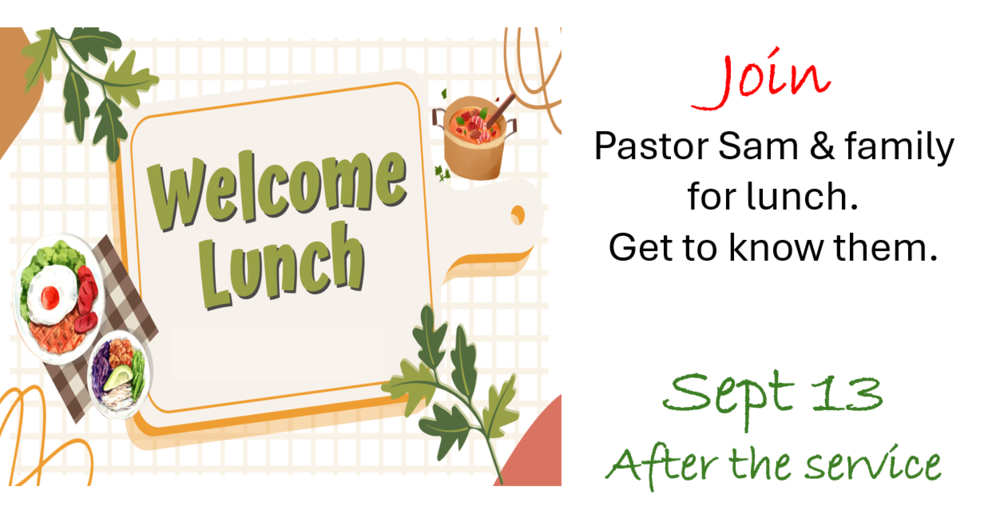 Welcome Lunch

Join

Pastor Sam & family for lunch.
Get to know them.

Sept 13
After the service